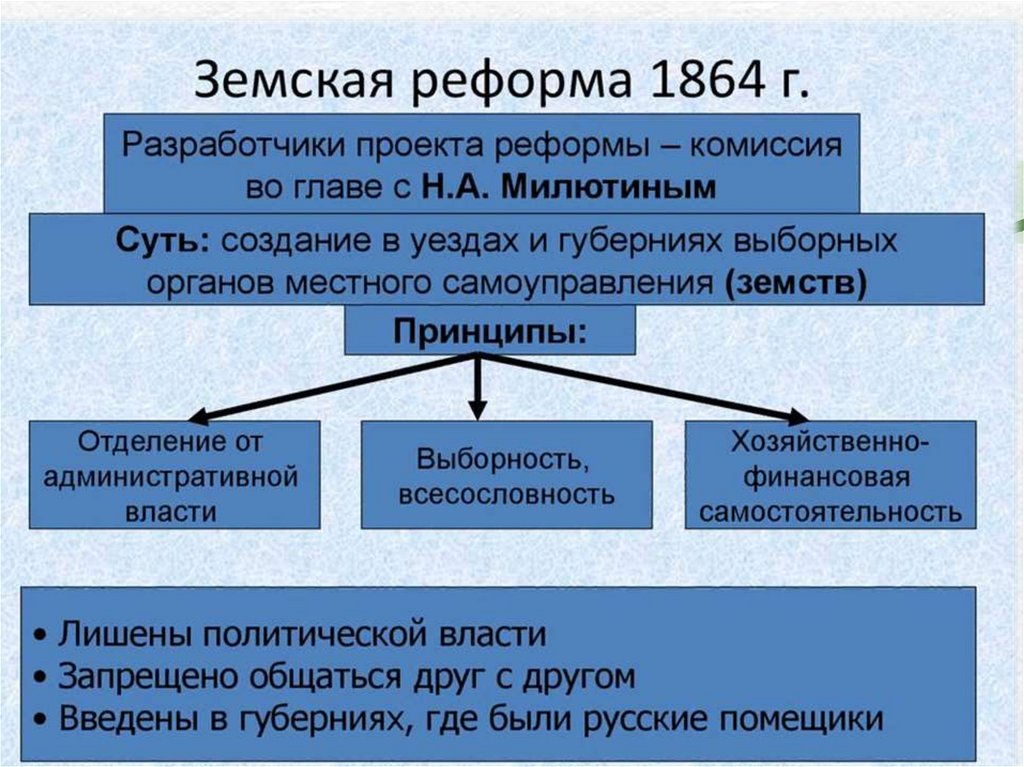 Земская реформа 1864 г.

Разработчики проекта реформы – комиссия во главе с Н.А. Милютиным

Суть: создание в уездах и губерниях выборных органов местного самоуправления (земств)

Принципы:

Отделение от административной власти

Выборность, всесословность

Хозяйственно-финансовая самостоятельность

• Лишены политической власти
• Запрещено общаться друг с другом
• Введены в губерниях, где были русские помещики